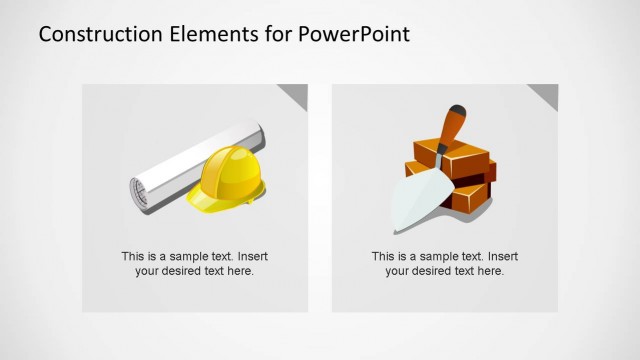 Construction Elements for PowerPoint

This is a sample text. Insert your desired text here.

This is a sample text. Insert your desired text here.